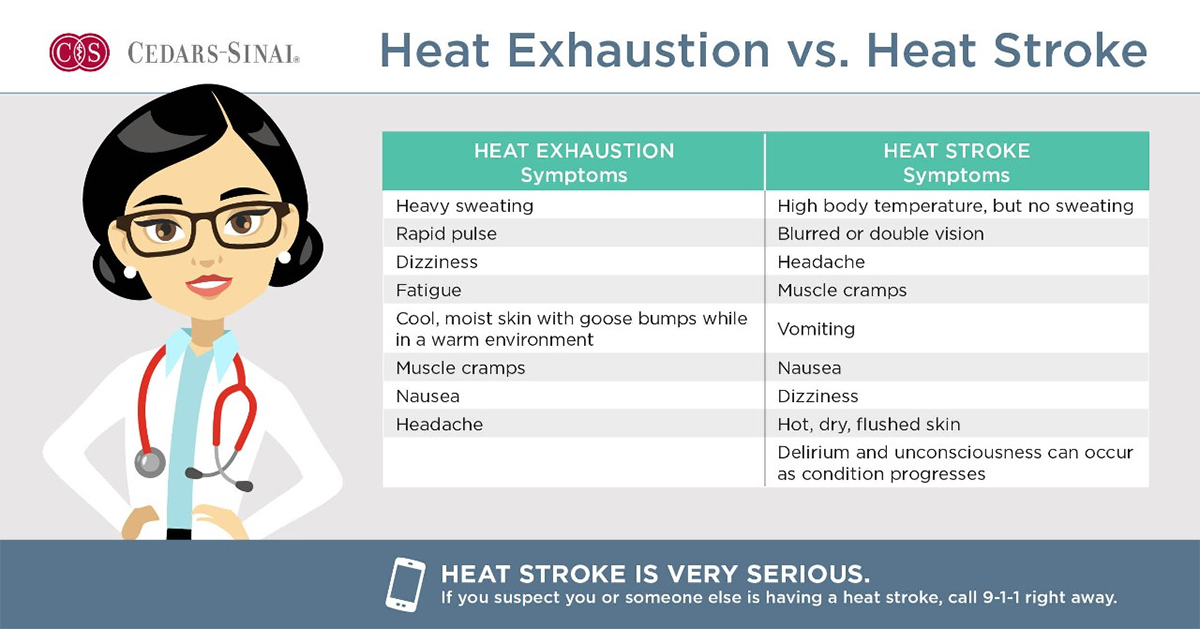 CS CEDARS-SINAI®

Heat Exhaustion vs. Heat Stroke

| HEAT EXHAUSTION Symptoms | HEAT STROKE Symptoms |
|---|---|
| Heavy sweating | High body temperature, but no sweating |
| Rapid pulse | Blurred or double vision |
| Dizziness | Headache |
| Fatigue | Muscle cramps |
| Cool, moist skin with goose bumps while in a warm environment | Vomiting |
| Muscle cramps | Nausea |
| Nausea | Dizziness |
| Headache | Hot, dry, flushed skin |
| | Delirium and unconsciousness can occur as condition progresses |

HEAT STROKE IS VERY SERIOUS.
If you suspect you or someone else is having a heat stroke, call 9-1-1 right away.